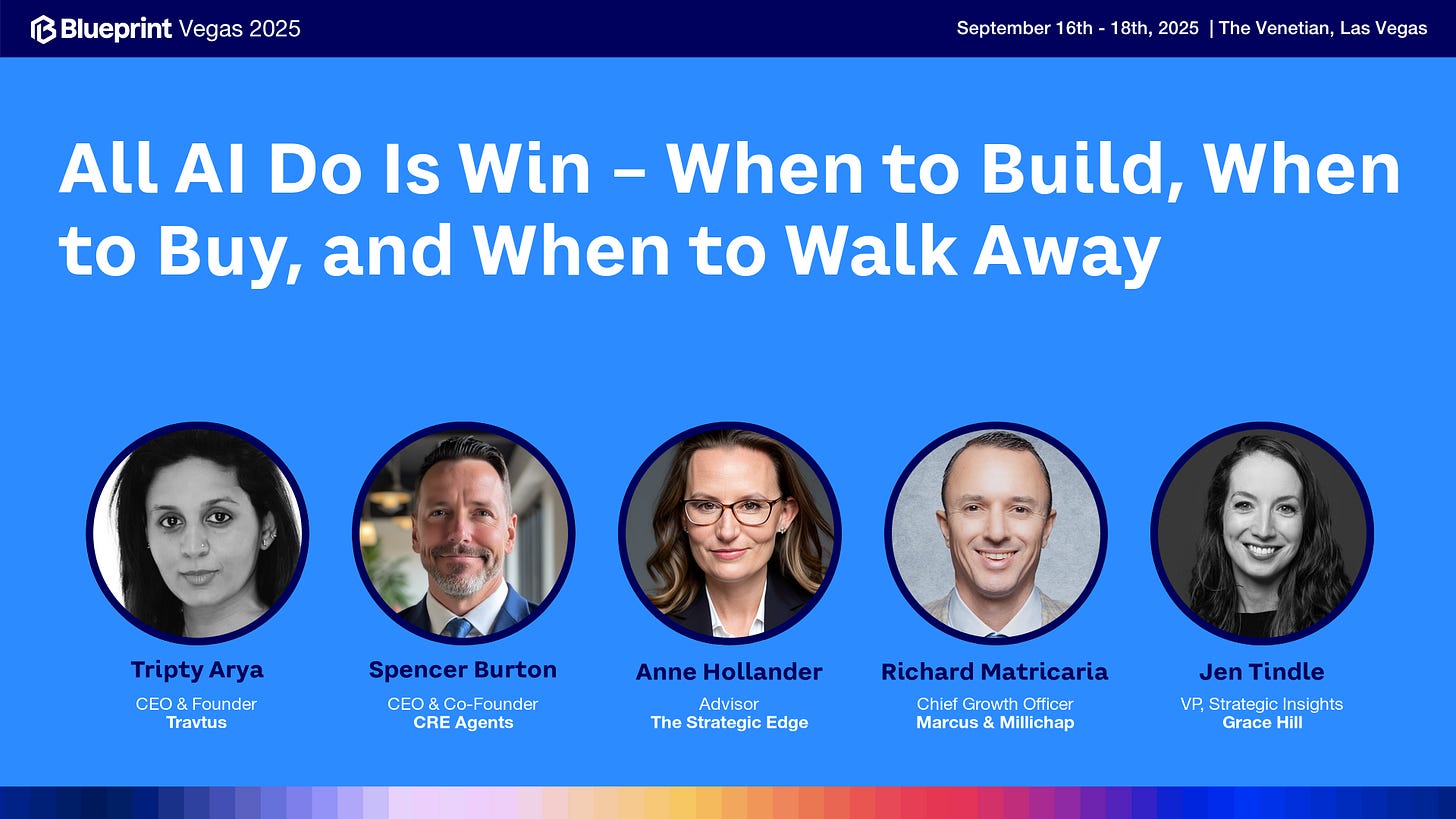 Blueprint Vegas 2025

September 16th - 18th, 2025 | The Venetian, Las Vegas

All AI Do Is Win – When to Build, When to Buy, and When to Walk Away

Tripty Arya
CEO & Founder
Travtus

Spencer Burton
CEO & Co-Founder
CRE Agents

Anne Hollander
Advisor
The Strategic Edge

Richard Matricaria
Chief Growth Officer
Marcus & Millichap

Jen Tindle
VP, Strategic Insights
Grace Hill